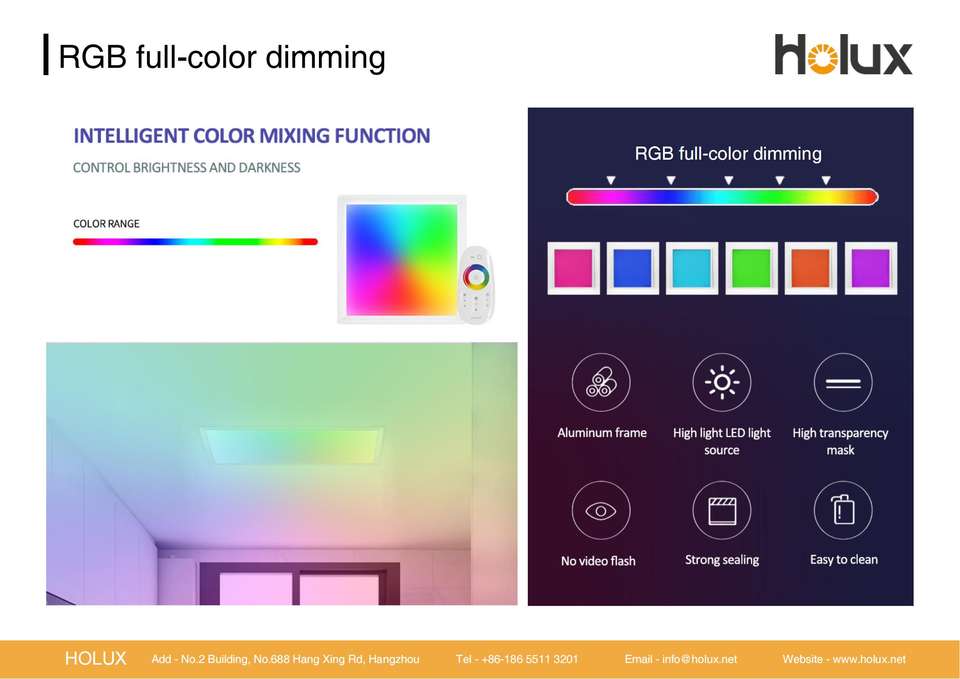 RGB full-color dimming

holux

INTELLIGENT COLOR MIXING FUNCTION

CONTROL BRIGHTNESS AND DARKNESS

COLOR RANGE

RGB full-color dimming

Aluminum frame

High light LED light source

High transparency mask

No video flash

Strong sealing

Easy to clean

HOLUX Add - No.2 Building, No.688 Hang Xing Rd, Hangzhou Tel - +86-186 5511 3201 Email - info@holux.net Website - www.holux.net